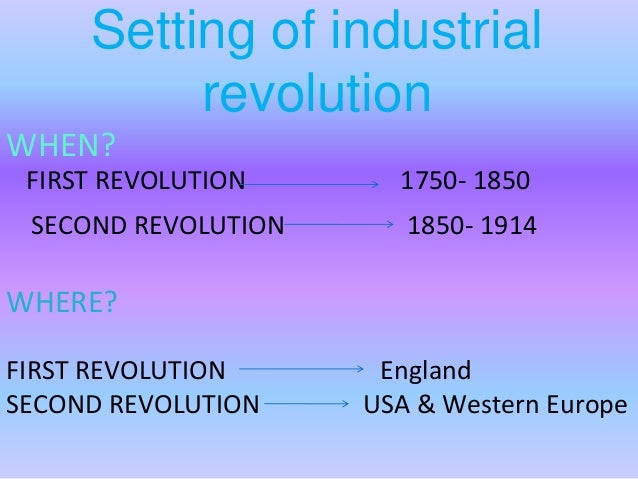 Setting of industrial revolution

WHEN?

FIRST REVOLUTION → 1750- 1850

SECOND REVOLUTION → 1850- 1914

WHERE?

FIRST REVOLUTION → England
SECOND REVOLUTION → USA & Western Europe